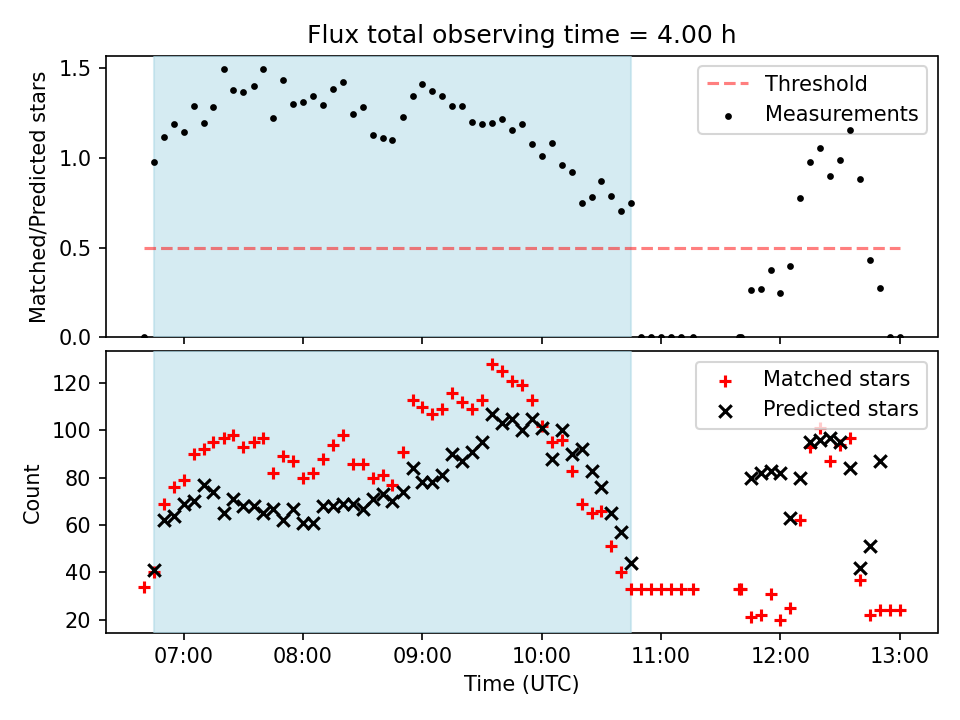 Flux total observing time = 4.00 h

Matched/Predicted stars

1.5
1.0
0.5
0.0

Threshold
Measurements

Count

120
100
80
60
40
20

Matched stars
Predicted stars

07:00
08:00
09:00
10:00
11:00
12:00
13:00

Time (UTC)